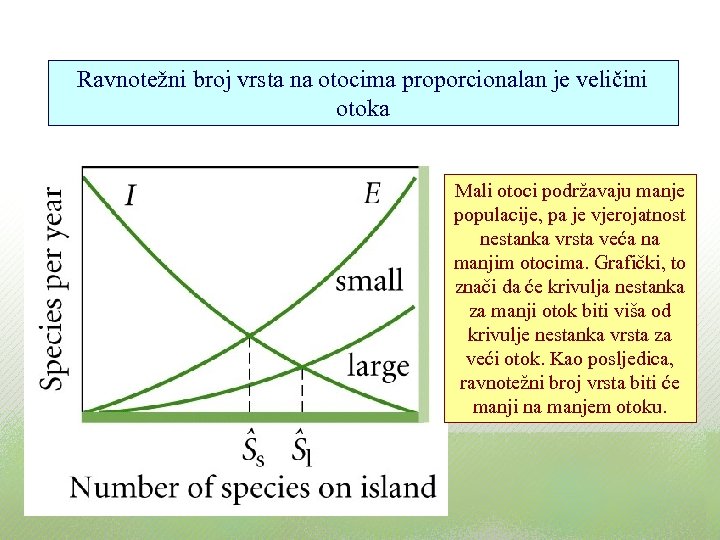 Ravnotežni broj vrsta na otocima proporcionalan je veličini otoka

Species per year

I

E

small

large

$\hat{S}_s$

$\hat{S}_l$

Number of species on island

Mali otoci podržavaju manje populacije, pa je vjerojatnost nestanka vrsta veća na manjim otocima. Grafički, to znači da će krivulja nestanka za manji otok biti viša od krivulje nestanka vrsta za veći otok. Kao posljedica, ravnotežni broj vrsta biti će manji na manjem otoku.